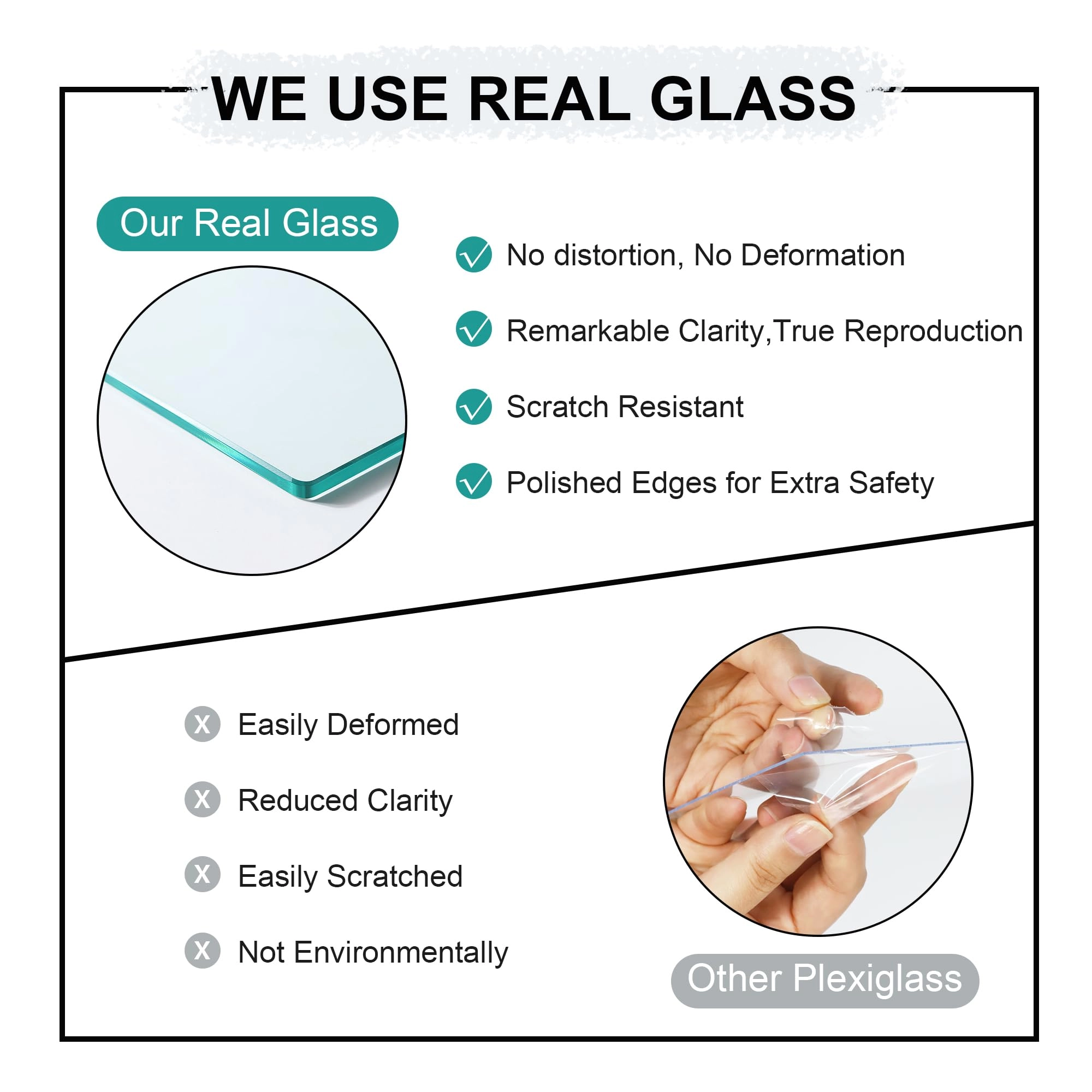 WE USE REAL GLASS

Our Real Glass

No distortion, No Deformation

Remarkable Clarity,True Reproduction

Scratch Resistant

Polished Edges for Extra Safety

X Easily Deformed

X Reduced Clarity

X Easily Scratched

X Not Environmentally

Other Plexiglass